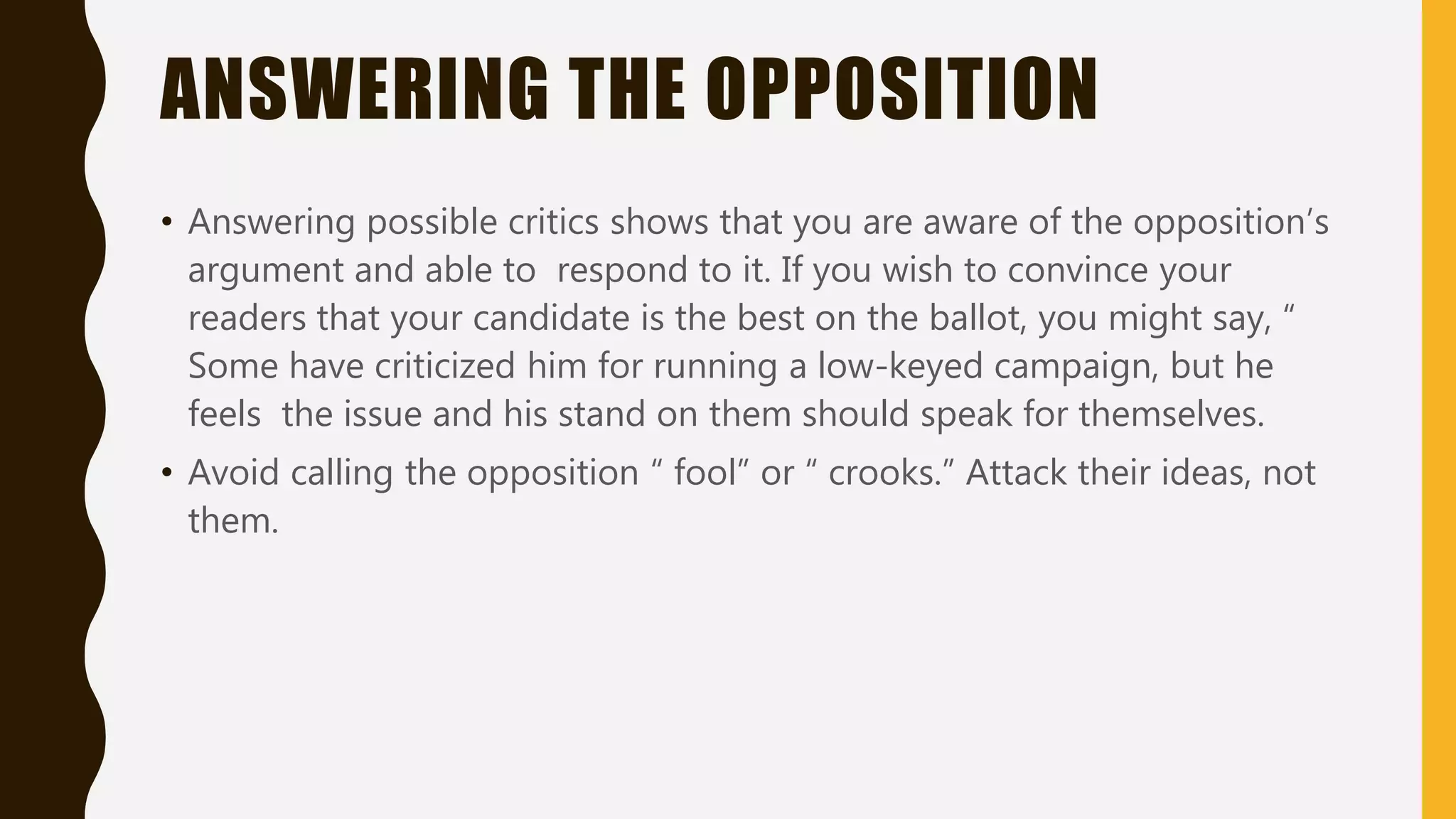 ANSWERING THE OPPOSITION

• Answering possible critics shows that you are aware of the opposition’s argument and able to respond to it. If you wish to convince your readers that your candidate is the best on the ballot, you might say, “ Some have criticized him for running a low-keyed campaign, but he feels the issue and his stand on them should speak for themselves.

• Avoid calling the opposition “ fool” or “ crooks.” Attack their ideas, not them.